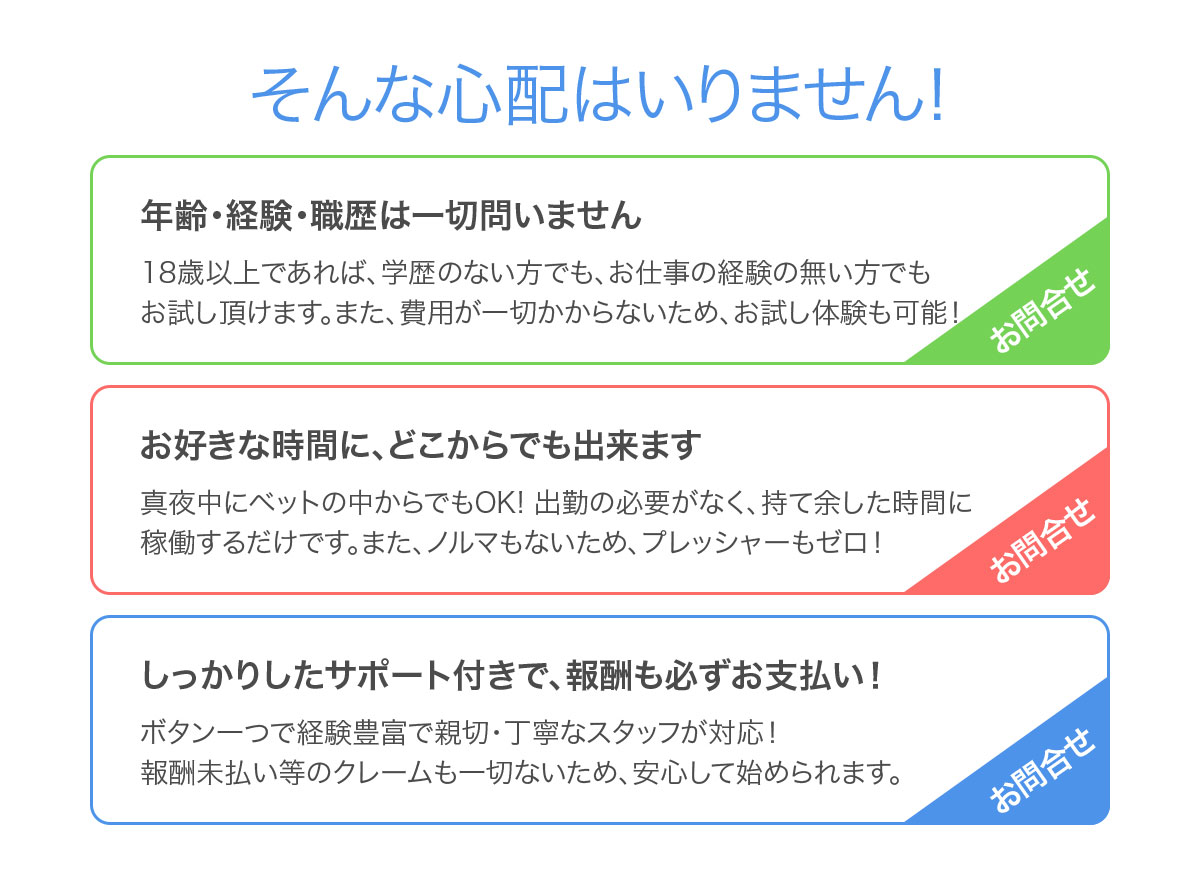 そんな心配はいりません!

年齢・経験・職歴は一切問いません

18歳以上であれば、学歴のない方でも、お仕事の経験の無い方でもお試し頂けます。また、費用が一切かからないため、お試し体験も可能！

お問合せ

お好きな時間に、どこからでも出来ます

真夜中にベットの中からでもOK! 出勤の必要がなく、持て余した時間に稼働するだけです。また、ノルマもないため、プレッシャーもゼロ！

お問合せ

しっかりしたサポート付きで、報酬も必ずお支払い！

ボタン一つで経験豊富で親切・丁寧なスタッフが対応！
報酬未払い等のクレームも一切ないため、安心して始められます。

お問合せ